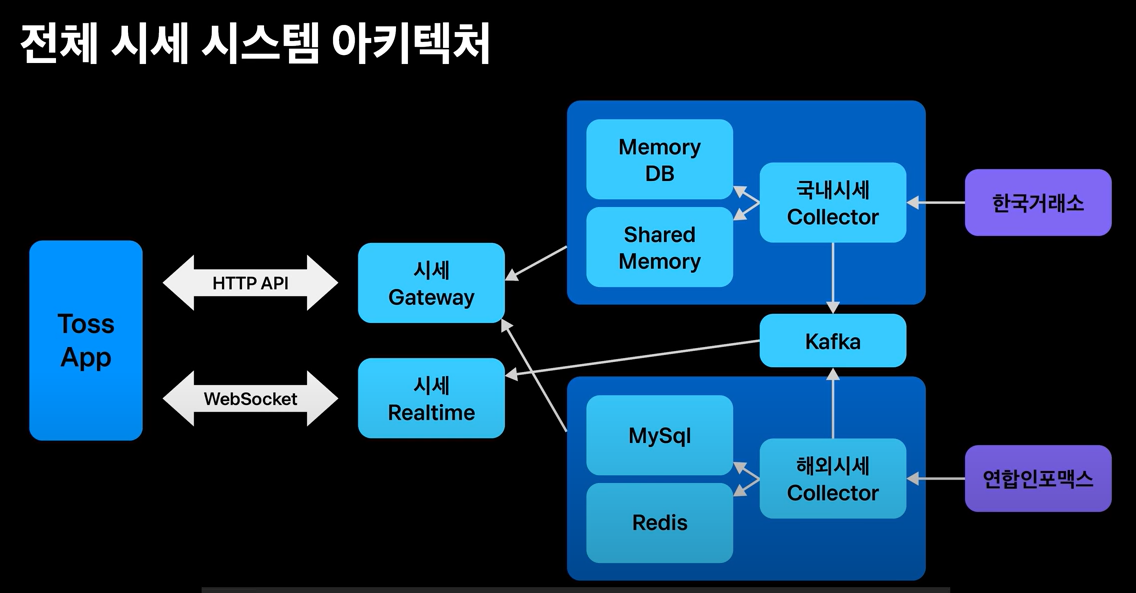 전체 시세 시스템 아키텍처

Toss App

HTTP API

WebSocket

시세 Gateway

시세 Realtime

Memory DB

Shared Memory

국내시세 Collector

한국거래소

Kafka

MySql

Redis

해외시세 Collector

연합인포맥스